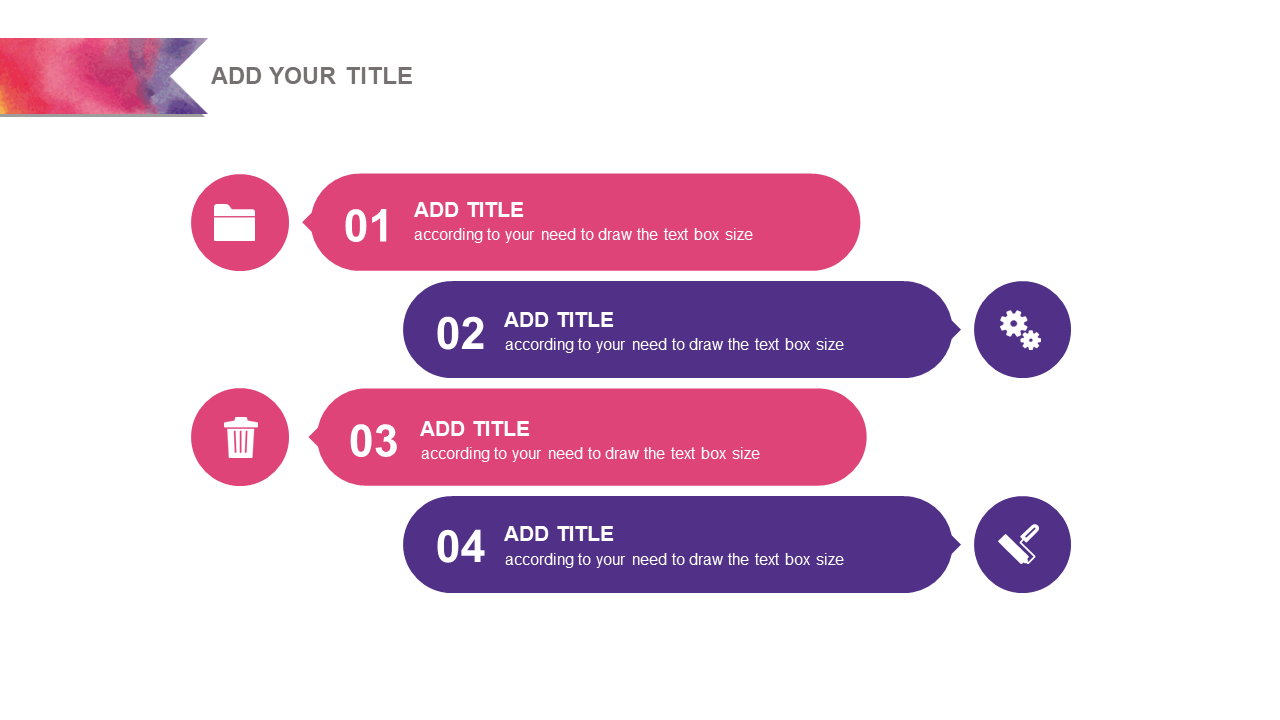 ADD YOUR TITLE

01 ADD TITLE
according to your need to draw the text box size

02 ADD TITLE
according to your need to draw the text box size

03 ADD TITLE
according to your need to draw the text box size

04 ADD TITLE
according to your need to draw the text box size